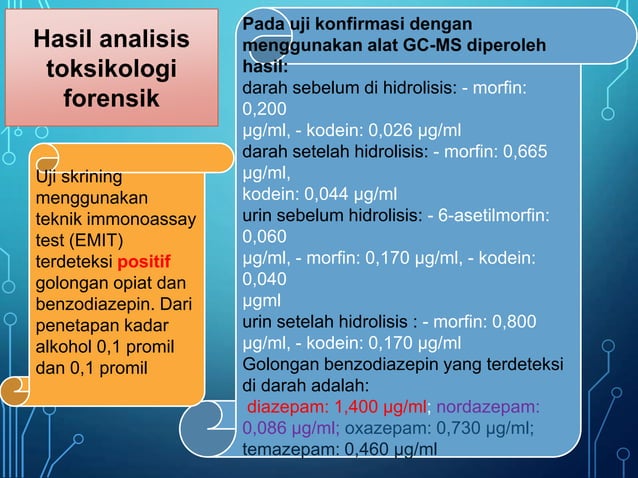 Hasil analisis toksikologi forensik

Uji skrining menggunakan teknik immonoassay test (EMIT) terdeteksi positif golongan opiat dan benzodiazepin. Dari penetapan kadar alkohol 0,1 promil dan 0,1 promil

Pada uji konfirmasi dengan menggunakan alat GC-MS diperoleh hasil:
darah sebelum di hidrolisis: - morfin: 0,200
μg/ml, - kodein: 0,026 μg/ml
darah setelah hidrolisis: - morfin: 0,665 μg/ml,
kodein: 0,044 μg/ml
urin sebelum hidrolisis: - 6-asetilmorfin: 0,060
μg/ml, - morfin: 0,170 μg/ml, - kodein: 0,040
μgml
urin setelah hidrolisis : - morfin: 0,800 μg/ml, - kodein: 0,170 μg/ml
Golongan benzodiazepin yang terdeteksi di darah adalah:
diazepam: 1,400 μg/ml; nordazepam: 0,086 μg/ml; oxazepam: 0,730 μg/ml; temazepam: 0,460 μg/ml